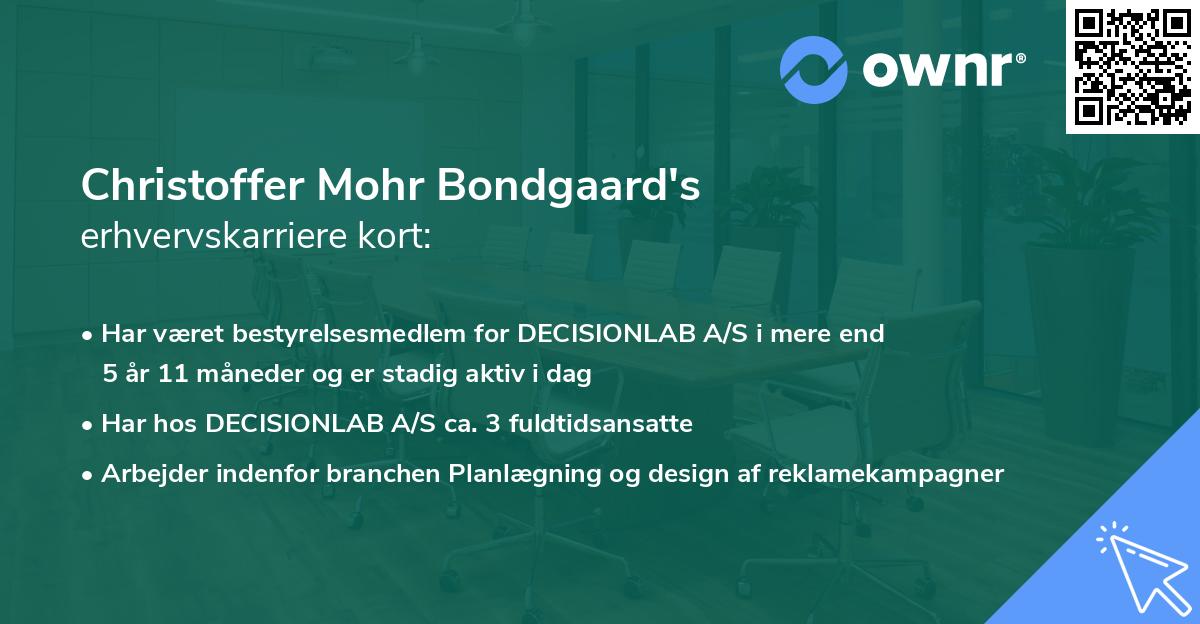 ownr®

Christoffer Mohr Bondgaard's
erhvervskarriere kort:

• Har været bestyrelsesmedlem for DECISIONLAB A/S i mere end 5 år 11 måneder og er stadig aktiv i dag
• Har hos DECISIONLAB A/S ca. 3 fuldtidsansatte
• Arbejder indenfor branchen Planlægning og design af reklamekampagner